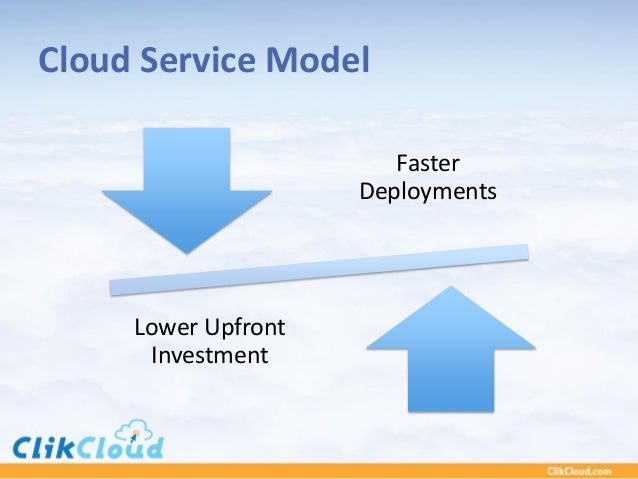 Cloud Service Model

Faster Deployments

Lower Upfront Investment

ClikCloud

ClikCloud.com